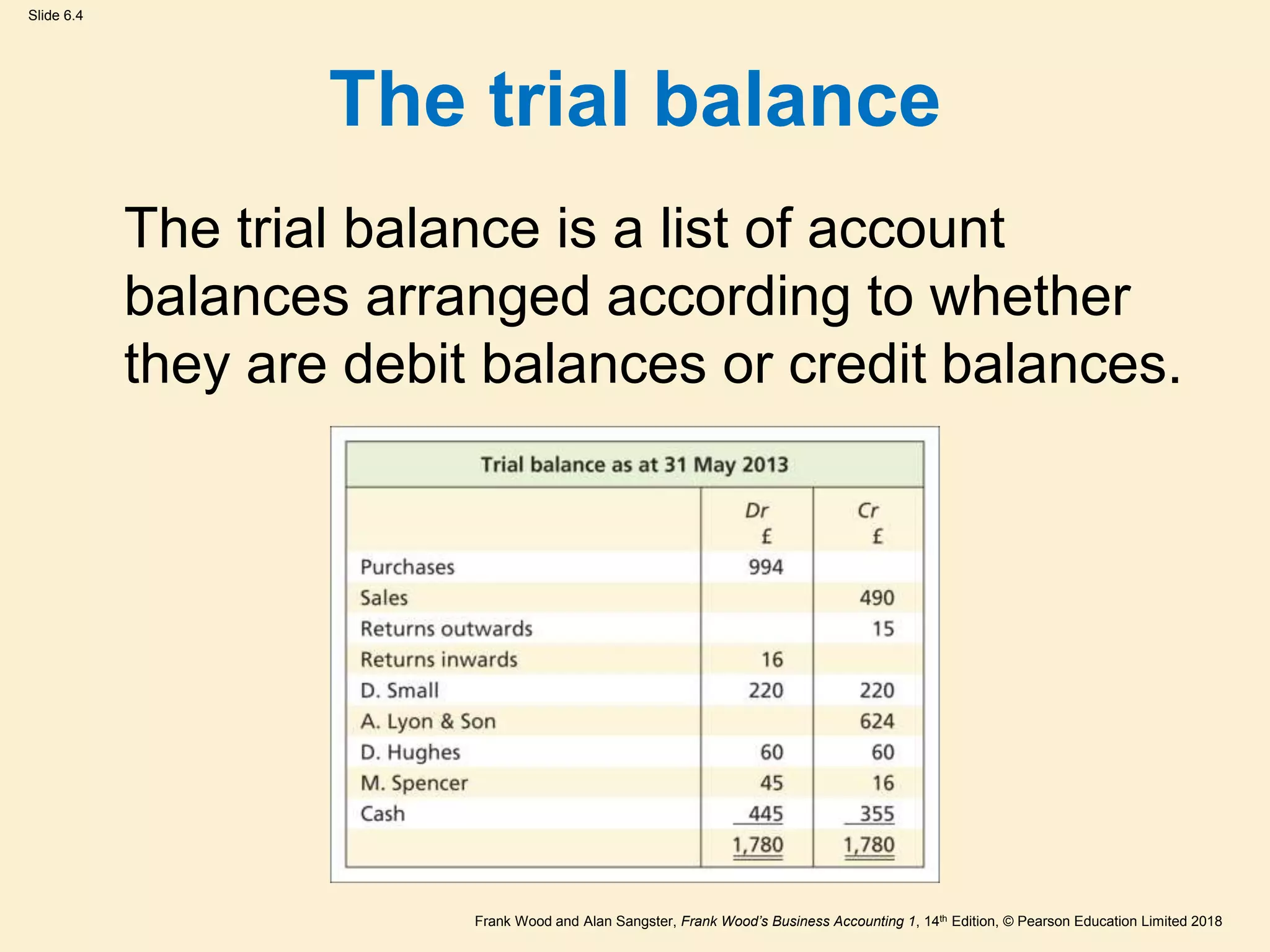 Slide 6.4

The trial balance

The trial balance is a list of account balances arranged according to whether they are debit balances or credit balances.

Trial balance as at 31 May 2013

| | Dr £ | Cr £ |
|---|---|---|
| Purchases | 994 | |
| Sales | | 490 |
| Returns outwards | | 15 |
| Returns inwards | 16 | |
| D. Small | 220 | 220 |
| A. Lyon & Son | | 624 |
| D. Hughes | 60 | 60 |
| M. Spencer | 45 | 16 |
| Cash | 445 | 355 |
| | 1,780 | 1,780 |

Frank Wood and Alan Sangster, Frank Wood's Business Accounting 1, 14th Edition, © Pearson Education Limited 2018